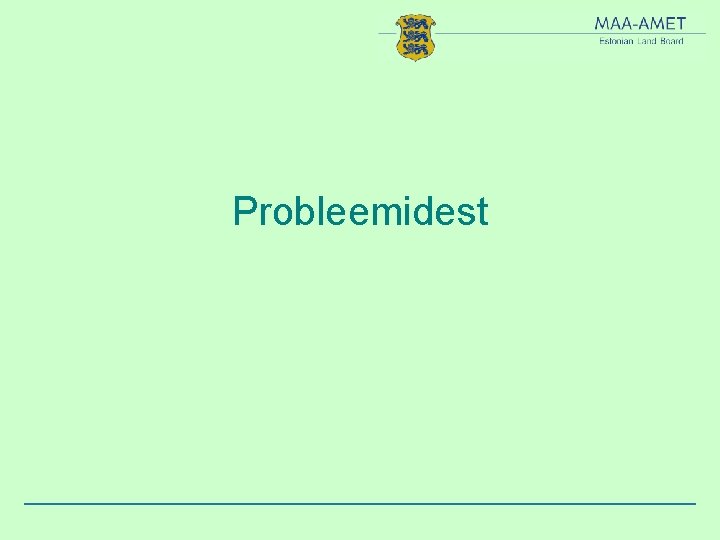 MAA-AMET
Estonian Land Board

Probleemidest